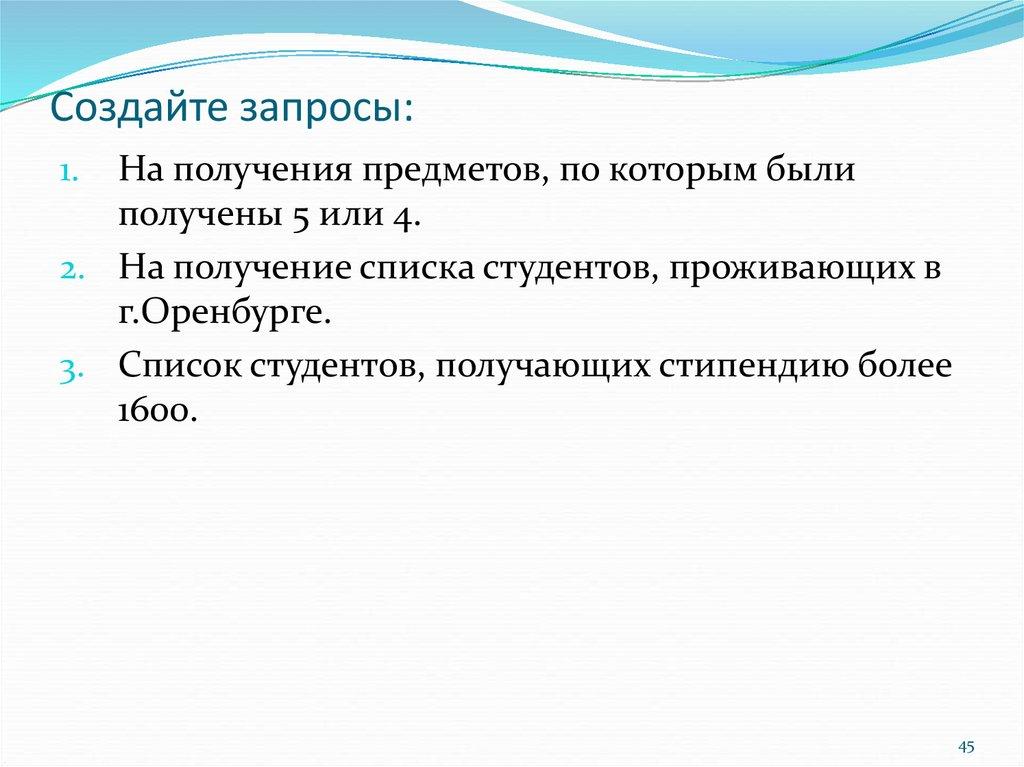 Создайте запросы:

1. На получения предметов, по которым были получены 5 или 4.
2. На получение списка студентов, проживающих в г.Оренбурге.
3. Список студентов, получающих стипендию более 1600.

45